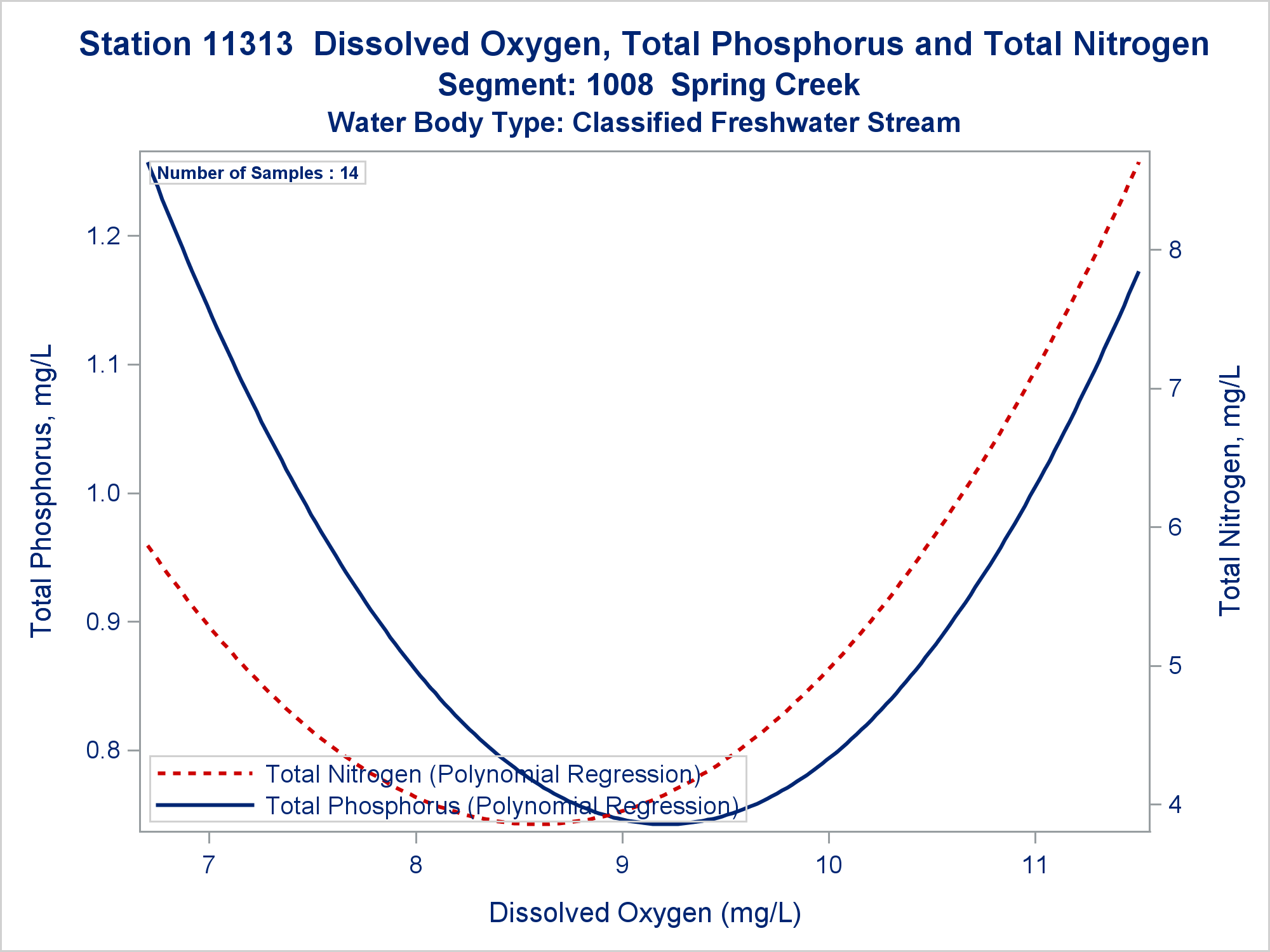 Station 11313  Dissolved Oxygen, Total Phosphorus and Total Nitrogen
Segment: 1008  Spring Creek
Water Body Type: Classified Freshwater Stream

Number of Samples : 14

Total Phosphorus, mg/L

1.2
1.1
1.0
0.9
0.8

Total Nitrogen, mg/L

8
7
6
5
4

Total Nitrogen (Polynomial Regression)
Total Phosphorus (Polynomial Regression)

7
8
9
10
11

Dissolved Oxygen (mg/L)